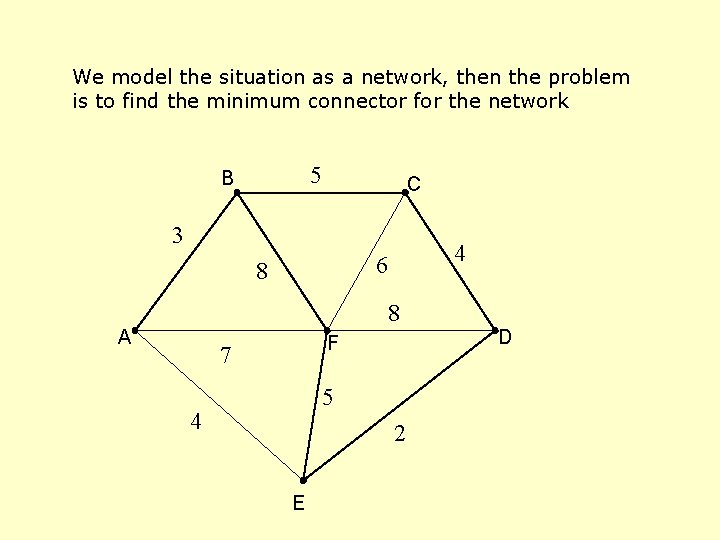 We model the situation as a network, then the problem is to find the minimum connector for the network

B
5
C
3
8
6
4
8
A
F
D
7
5
4
2
E